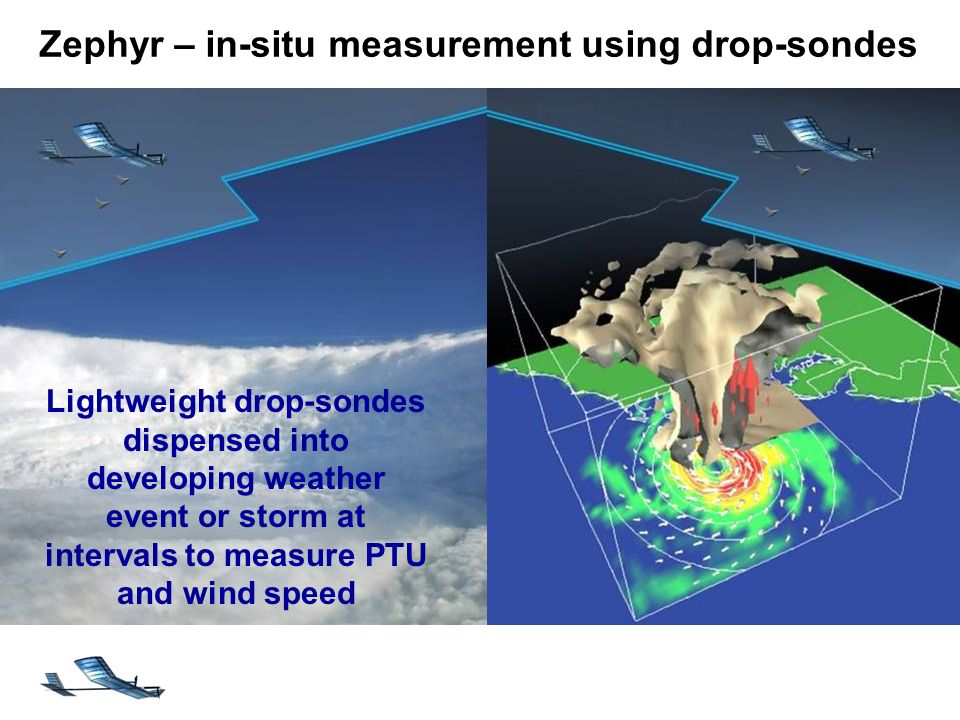 Zephyr – in-situ measurement using drop-sondes

Lightweight drop-sondes dispensed into developing weather event or storm at intervals to measure PTU and wind speed